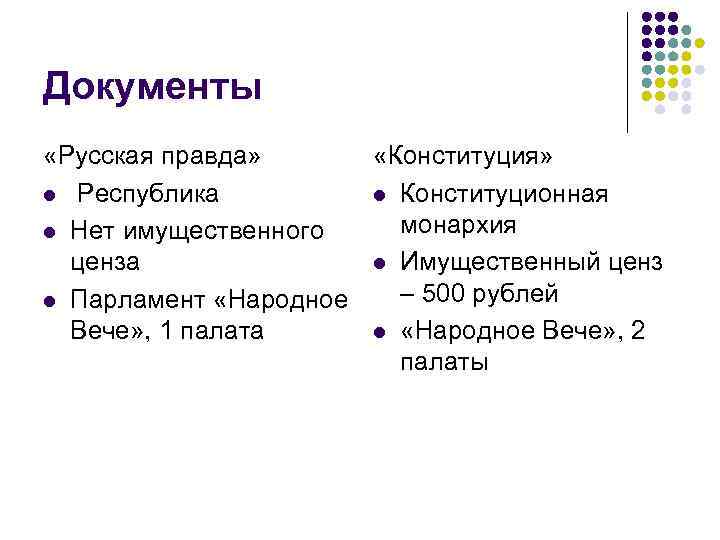 Документы

«Русская правда»

- Республика
- Нет имущественного ценза
- Парламент «Народное Вече», 1 палата

«Конституция»

- Конституционная монархия
- Имущественный ценз – 500 рублей
- «Народное Вече», 2 палаты